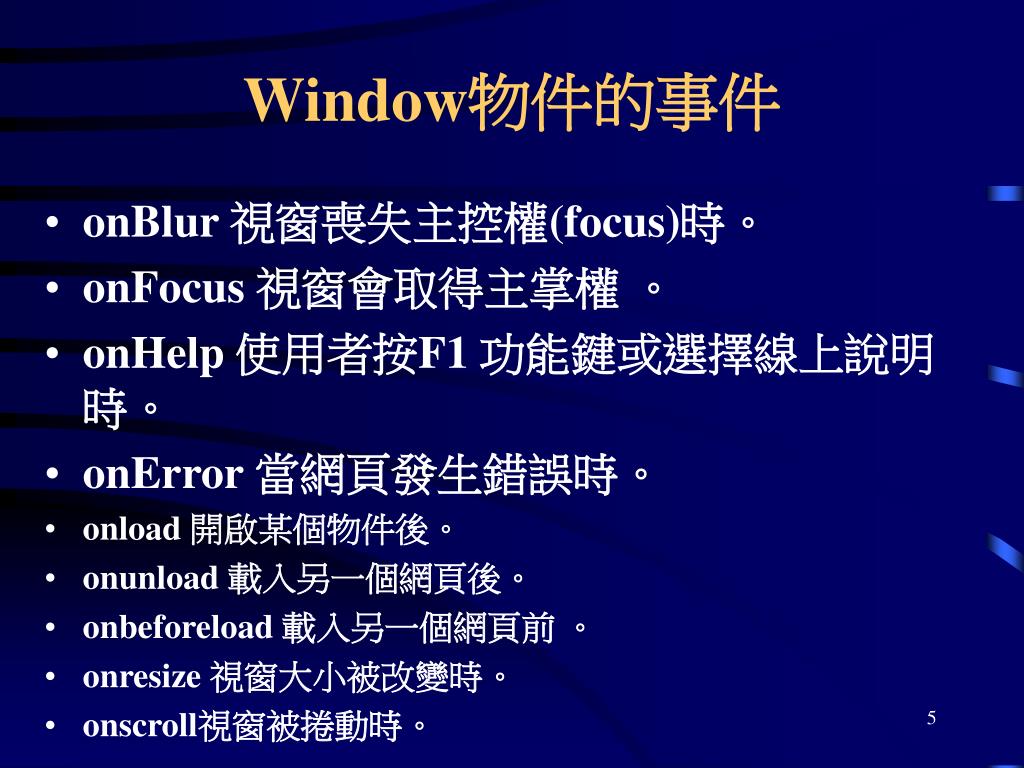 Window物件的事件

• onBlur 視窗喪失主控權(focus)時。
• onFocus 視窗會取得主掌權 。
• onHelp 使用者按F1 功能鍵或選擇線上說明時。
• onError 當網頁發生錯誤時。
• onload 開啟某個物件後。
• onunload 載入另一個網頁後。
• onbeforeload 載入另一個網頁前 。
• onresize 視窗大小被改變時。
• onscroll視窗被捲動時。

5